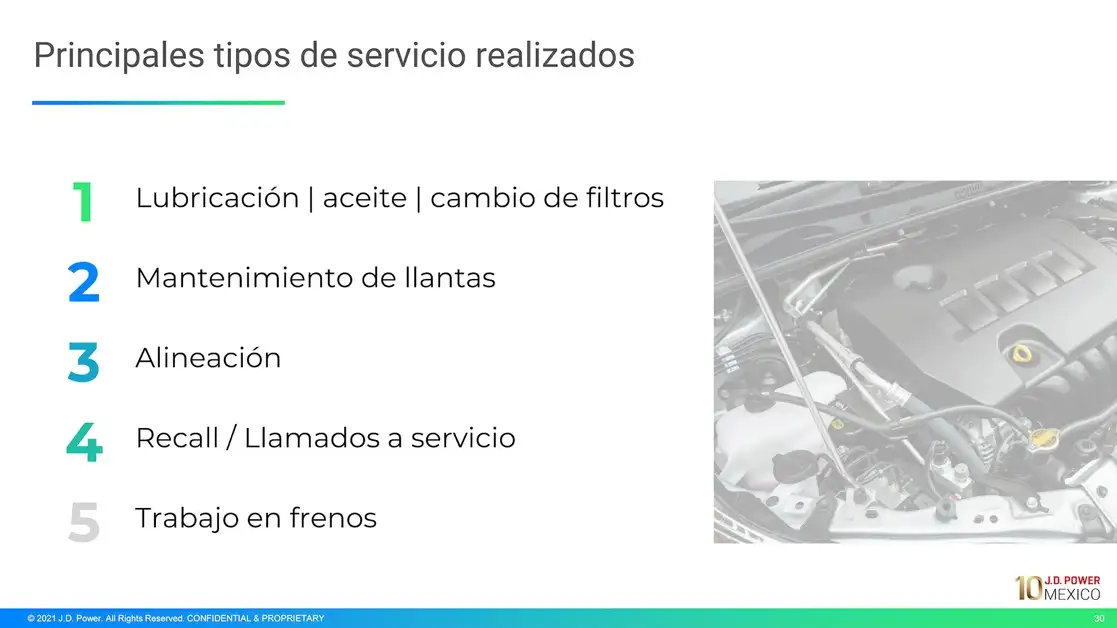 Principales tipos de servicio realizados

1 Lubricación | aceite | cambio de filtros

2 Mantenimiento de llantas

3 Alineación

4 Recall / Llamados a servicio

5 Trabajo en frenos

10 J.D. POWER MEXICO

© 2021 J.D. Power. All Rights Reserved. CONFIDENTIAL & PROPRIETARY

30